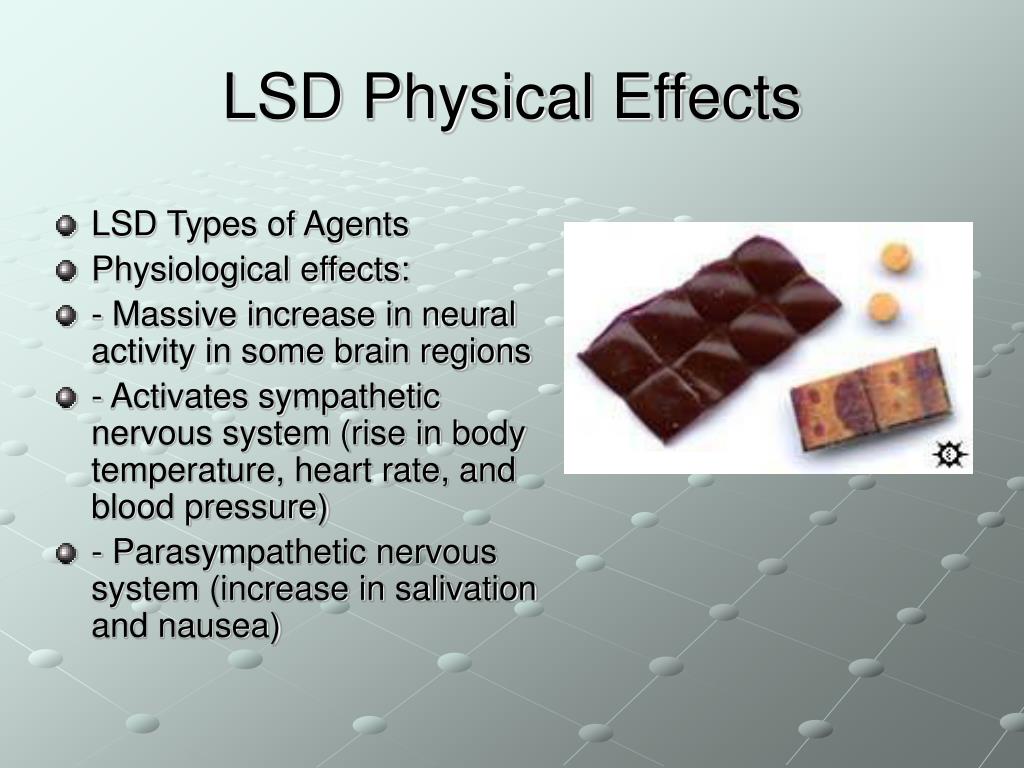 LSD Physical Effects

LSD Types of Agents

Physiological effects:

- Massive increase in neural activity in some brain regions

- Activates sympathetic nervous system (rise in body temperature, heart rate, and blood pressure)

- Parasympathetic nervous system (increase in salivation and nausea)